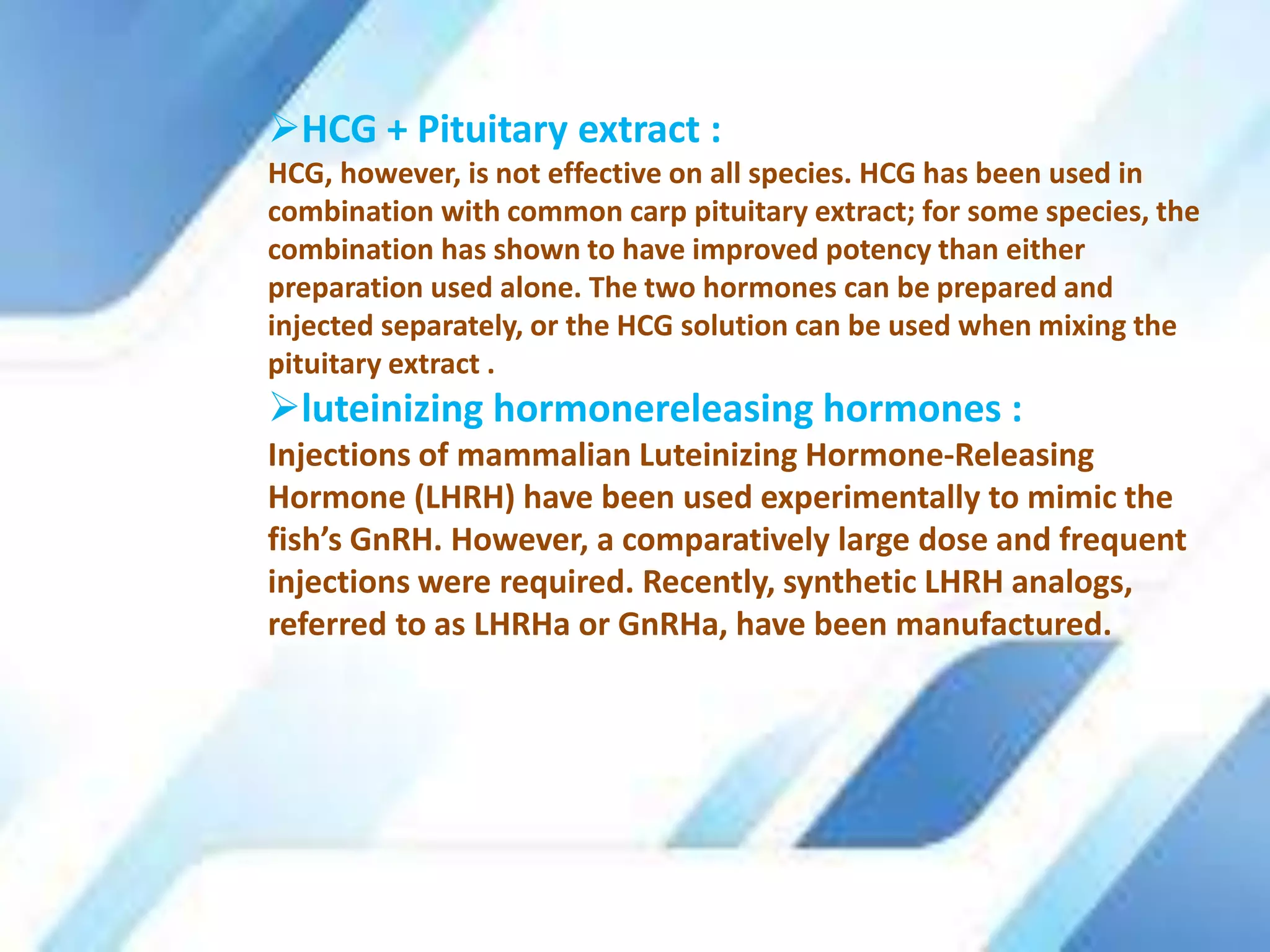 ➢HCG + Pituitary extract :
HCG, however, is not effective on all species. HCG has been used in combination with common carp pituitary extract; for some species, the combination has shown to have improved potency than either preparation used alone. The two hormones can be prepared and injected separately, or the HCG solution can be used when mixing the pituitary extract .

➢luteinizing hormonereleasing hormones :
Injections of mammalian Luteinizing Hormone-Releasing Hormone (LHRH) have been used experimentally to mimic the fish's GnRH. However, a comparatively large dose and frequent injections were required. Recently, synthetic LHRH analogs, referred to as LHRHa or GnRHa, have been manufactured.